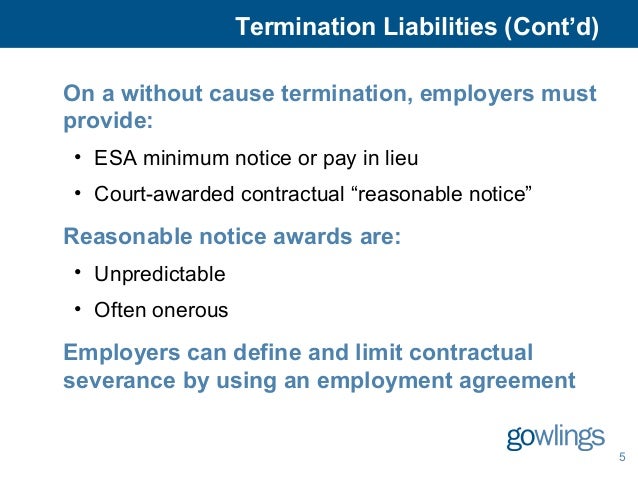 Termination Liabilities (Cont’d)

On a without cause termination, employers must provide:

• ESA minimum notice or pay in lieu
• Court-awarded contractual “reasonable notice”

Reasonable notice awards are:

• Unpredictable
• Often onerous

Employers can define and limit contractual severance by using an employment agreement

gowlings

5